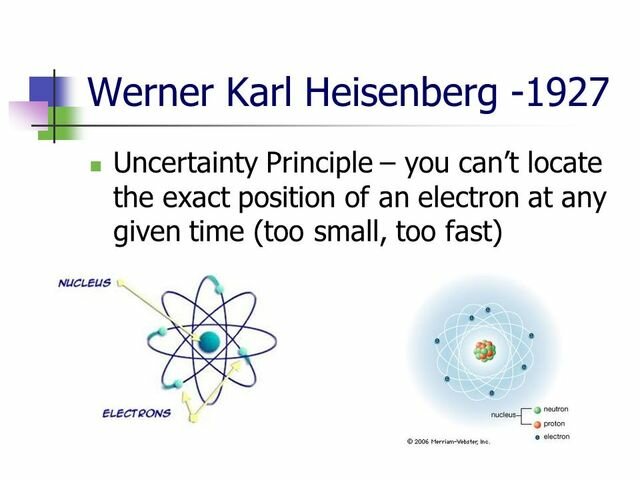 Werner Karl Heisenberg -1927

Uncertainty Principle – you can't locate the exact position of an electron at any given time (too small, too fast)

NUCLEUS

ELECTRONS

nucleus

neutron

proton

electron

© 2006 Merriam-Webster, Inc.